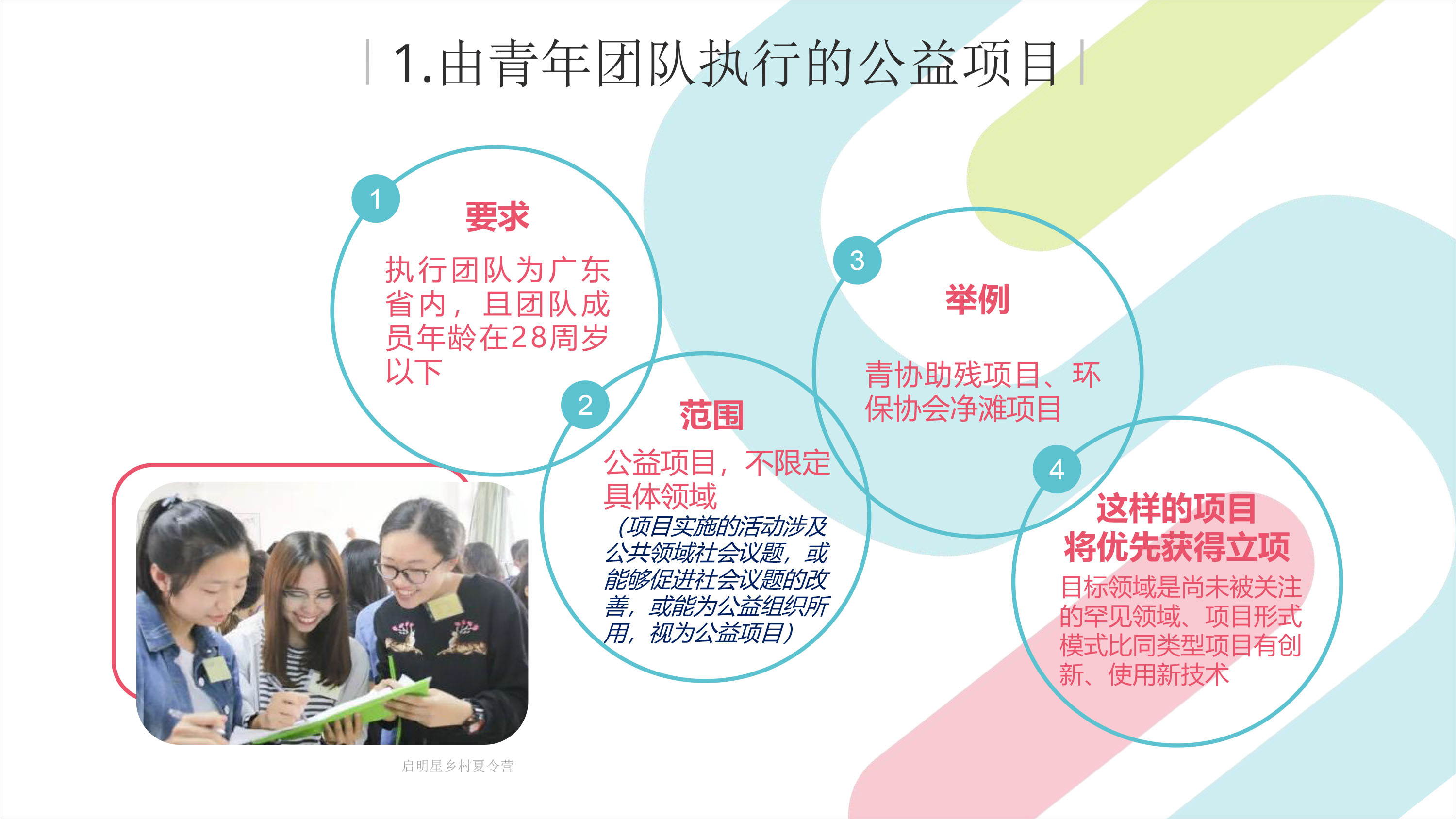 1.由青年团队执行的公益项目

1

要求

执行团队为广东省内，且团队成员年龄在28周岁以下

2

范围

公益项目，不限定具体领域

（项目实施的活动涉及公共领域社会议题，或能够促进社会议题的改善，或能为公益组织所用，视为公益项目）

3

举例

青协助残项目、环保协会净滩项目

4

这样的项目将优先获得立项

目标领域是尚未被关注的罕见领域、项目形式模式比同类型项目有创新、使用新技术

启明星乡村夏令营